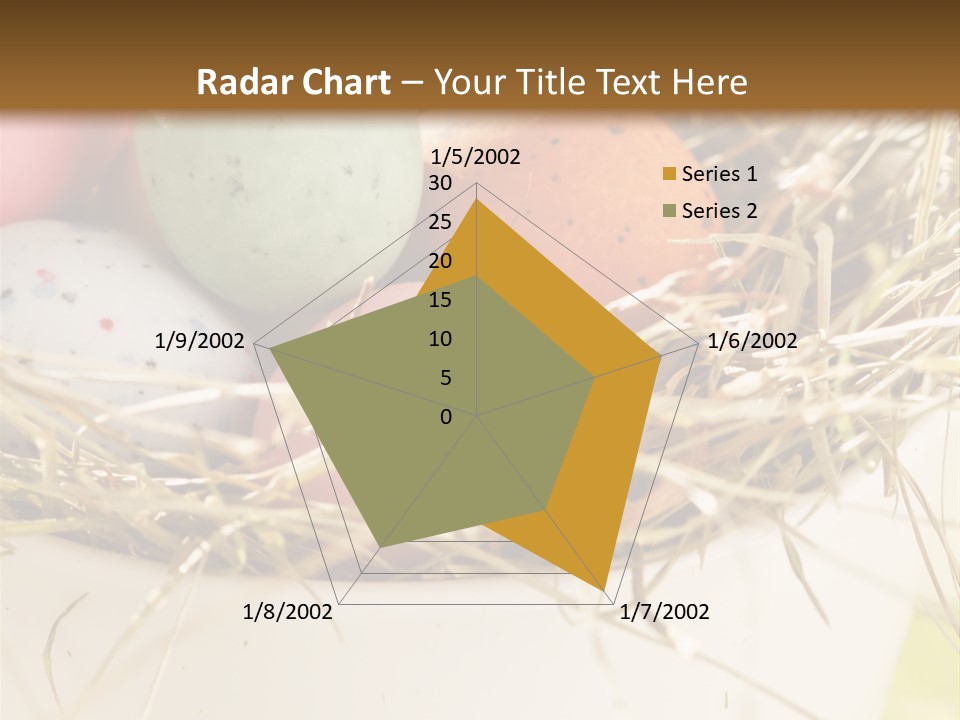 Radar Chart – Your Title Text Here

1/5/2002
30
25
20
15
10
5
0
1/6/2002
1/7/2002
1/8/2002
1/9/2002

Series 1
Series 2